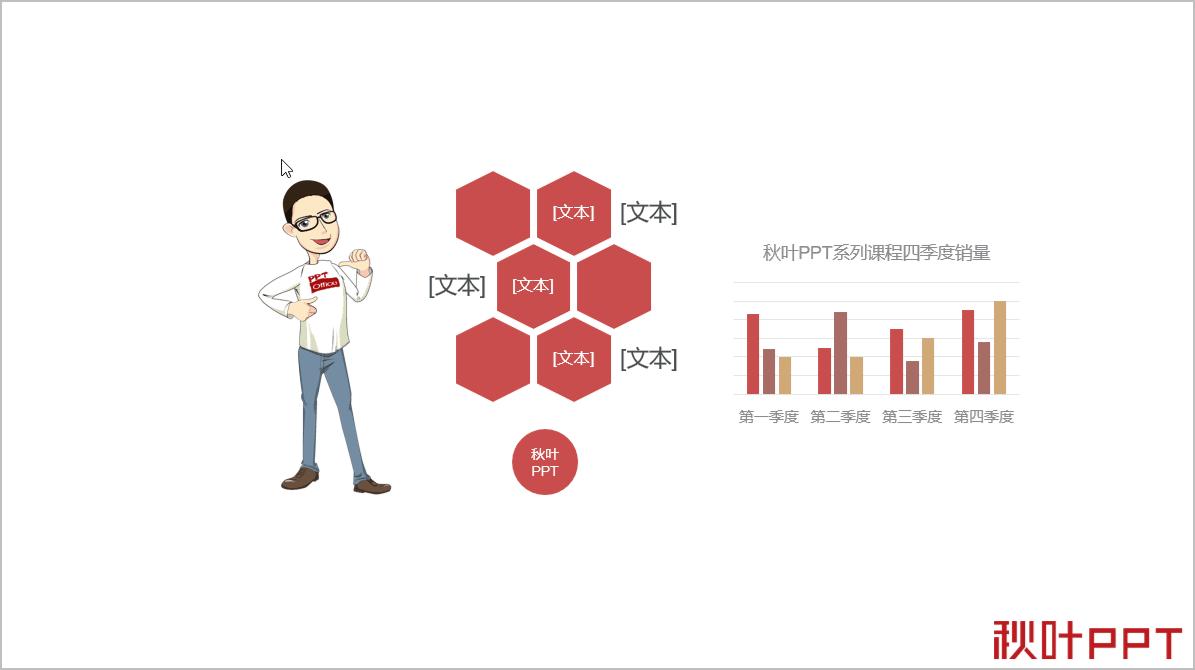 PPT Office

[文本] [文本]

[文本] [文本]

[文本] [文本]

秋叶 PPT

秋叶PPT系列课程四季度销量

第一季度 第二季度 第三季度 第四季度

秋叶PPT